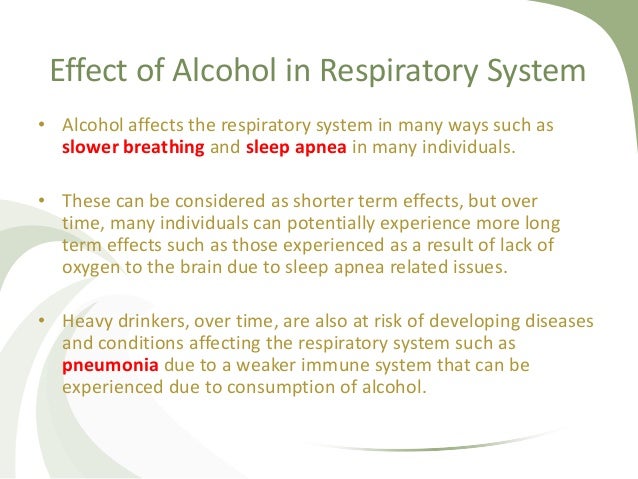 Effect of Alcohol in Respiratory System

• Alcohol affects the respiratory system in many ways such as slower breathing and sleep apnea in many individuals.

• These can be considered as shorter term effects, but over time, many individuals can potentially experience more long term effects such as those experienced as a result of lack of oxygen to the brain due to sleep apnea related issues.

• Heavy drinkers, over time, are also at risk of developing diseases and conditions affecting the respiratory system such as pneumonia due to a weaker immune system that can be experienced due to consumption of alcohol.